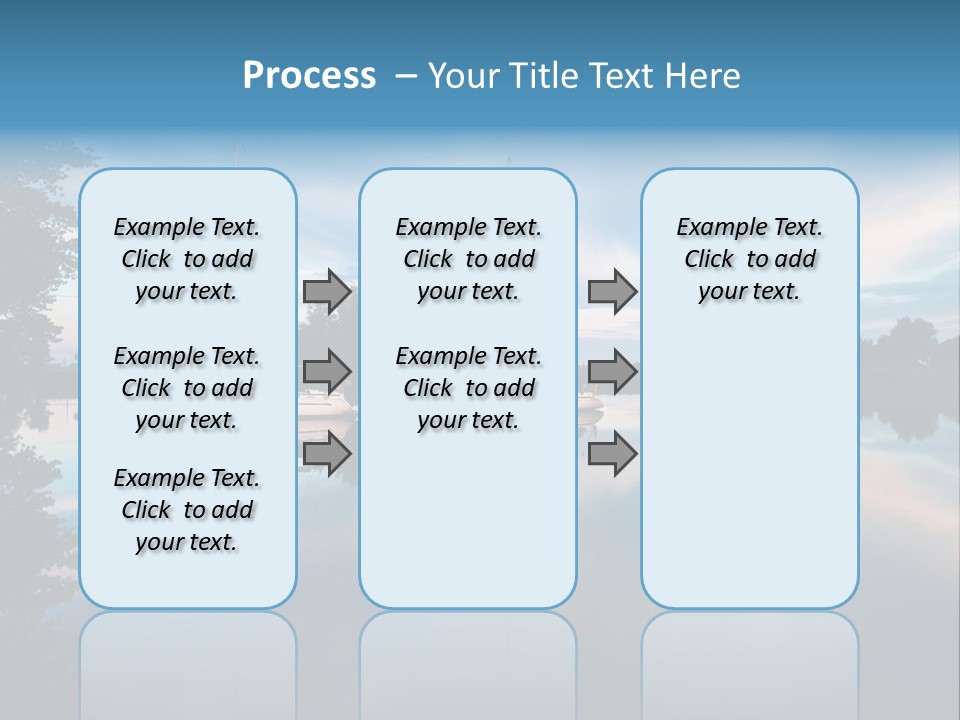 Process – Your Title Text Here

Example Text. Click to add your text.

Example Text. Click to add your text.

Example Text. Click to add your text.

Example Text. Click to add your text.

Example Text. Click to add your text.

Example Text. Click to add your text.